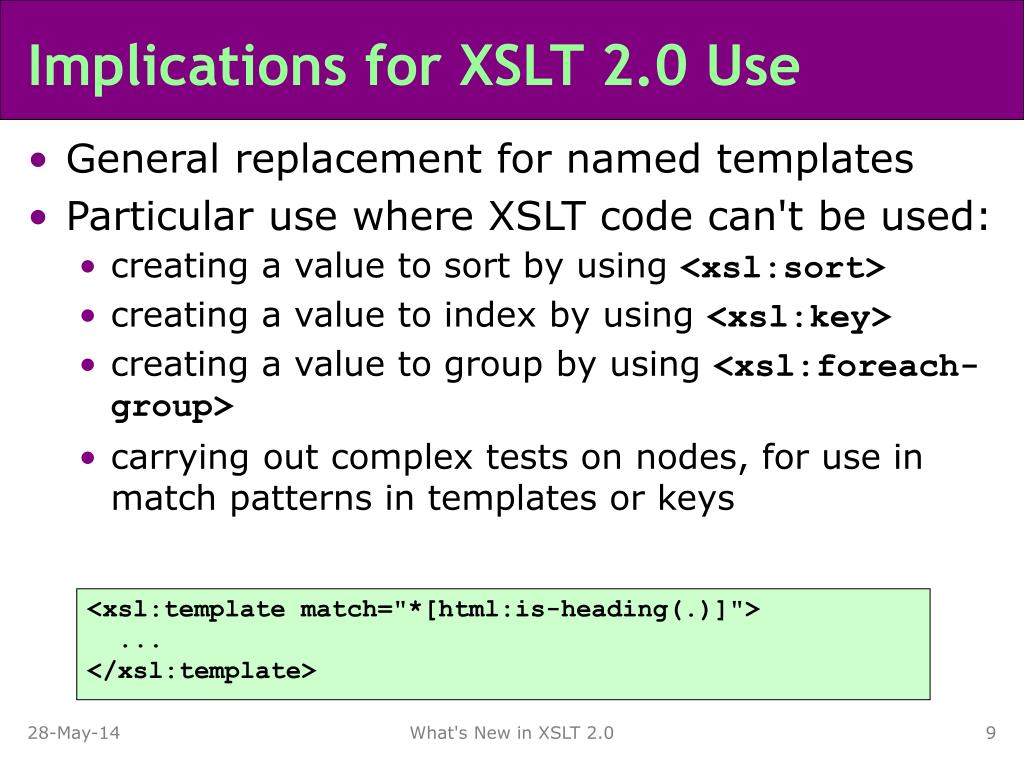 Implications for XSLT 2.0 Use

• General replacement for named templates
• Particular use where XSLT code can't be used:
  • creating a value to sort by using <xsl:sort>
  • creating a value to index by using <xsl:key>
  • creating a value to group by using <xsl:foreach-group>
  • carrying out complex tests on nodes, for use in match patterns in templates or keys

<xsl:template match="*[html:is-heading(.)]">
  ...
</xsl:template>

28-May-14

What's New in XSLT 2.0

9